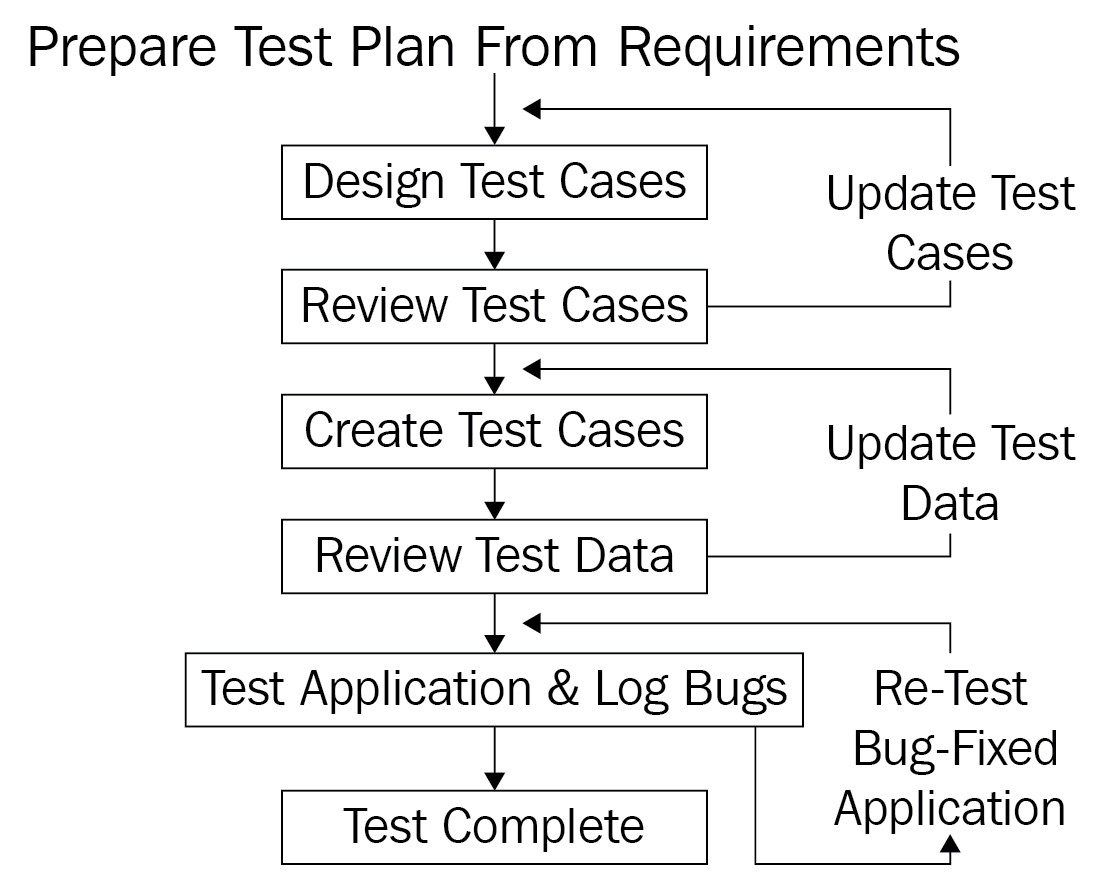 Prepare Test Plan From Requirements

Design Test Cases

Update Test Cases

Review Test Cases

Create Test Cases

Update Test Data

Review Test Data

Test Application & Log Bugs

Re-Test Bug-Fixed Application

Test Complete